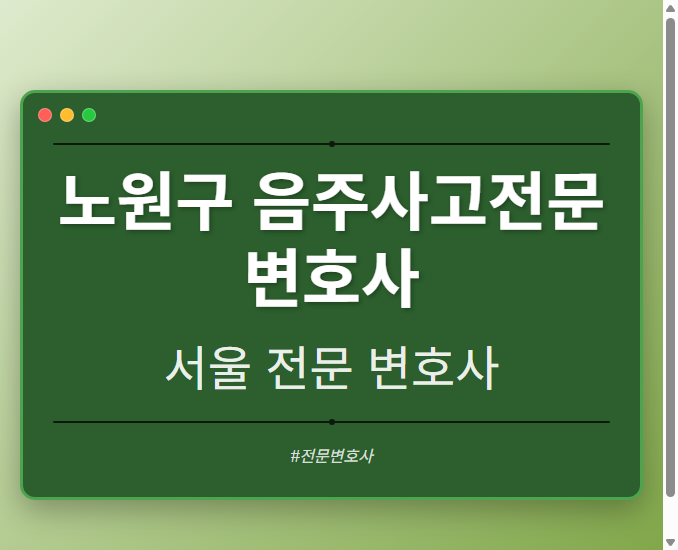 노원구 음주사고전문 변호사

서울 전문 변호사

#전문변호사